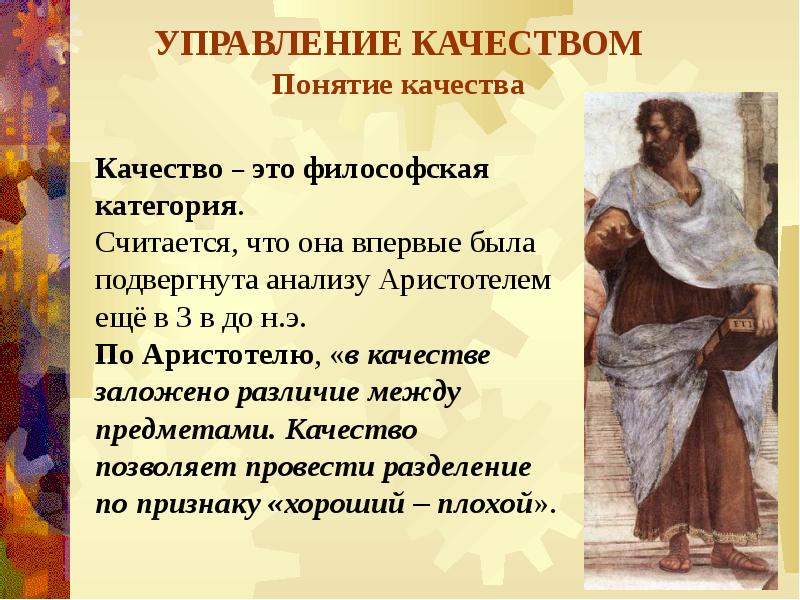 УПРАВЛЕНИЕ КАЧЕСТВОМ
Понятие качества

Качество – это философская категория.
Считается, что она впервые была подвергнута анализу Аристотелем ещё в 3 в до н.э.
По Аристотелю, «в качестве заложено различие между предметами. Качество позволяет провести разделение по признаку «хороший – плохой».